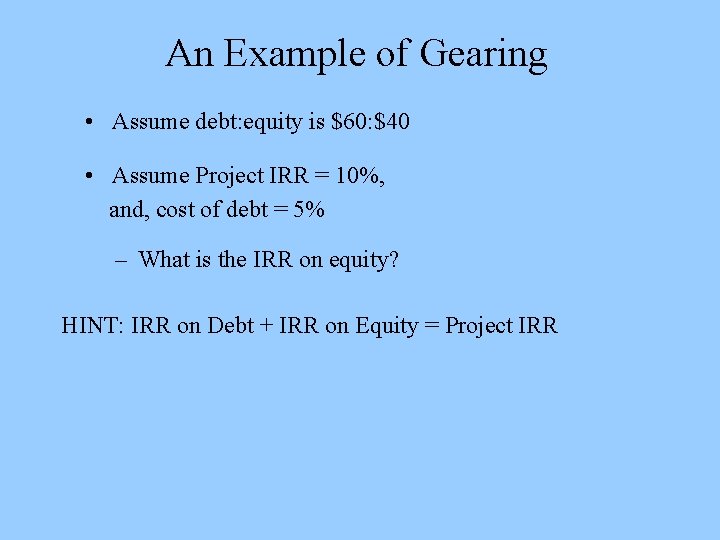 An Example of Gearing

• Assume debt:equity is \$60:\$40

• Assume Project IRR = 10%, and, cost of debt = 5%

– What is the IRR on equity?

HINT: IRR on Debt + IRR on Equity = Project IRR